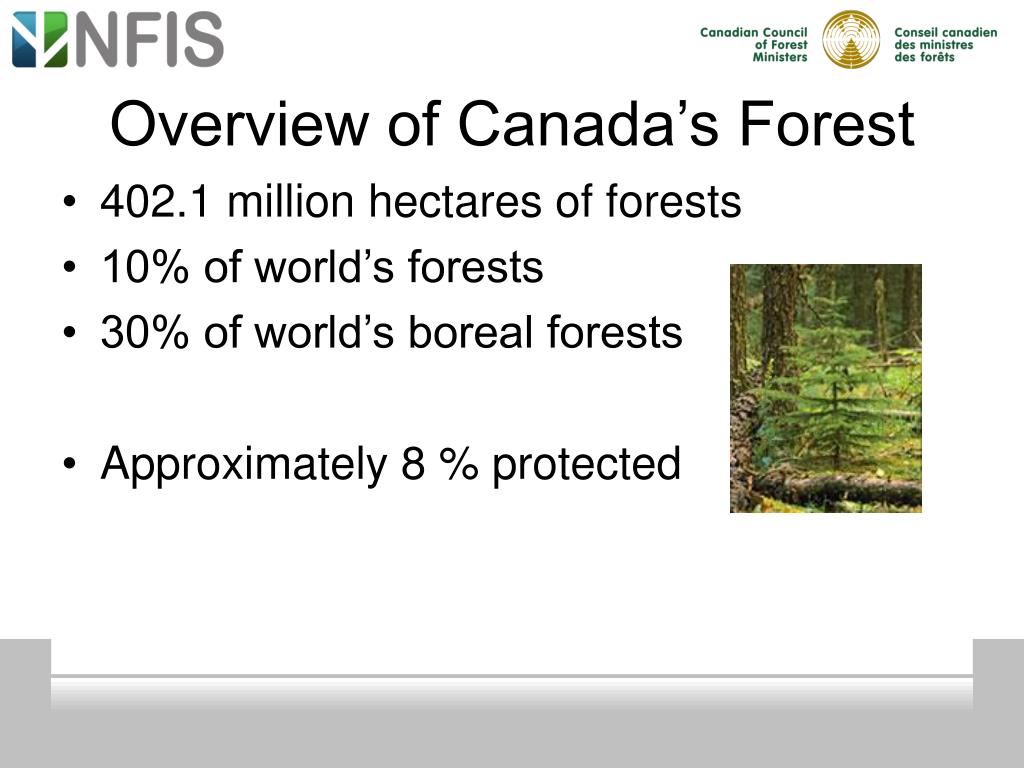 NFIS

Canadian Council of Forest Ministers

Conseil canadien des ministres des forêts

Overview of Canada’s Forest

• 402.1 million hectares of forests
• 10% of world’s forests
• 30% of world’s boreal forests

• Approximately 8 % protected